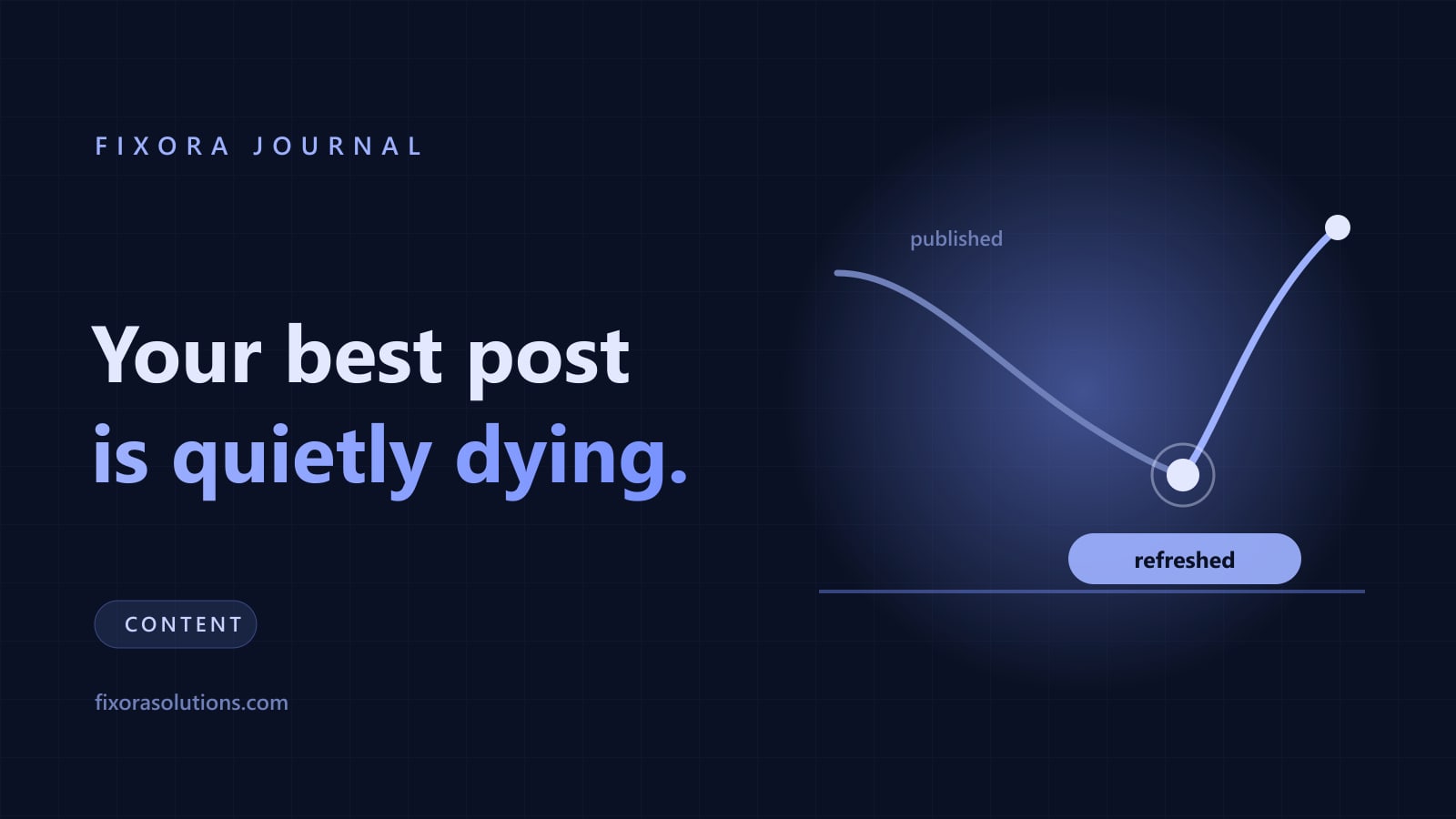 FIXORA JOURNAL

Your best post is quietly dying.

CONTENT

fixorasolutions.com

published

refreshed